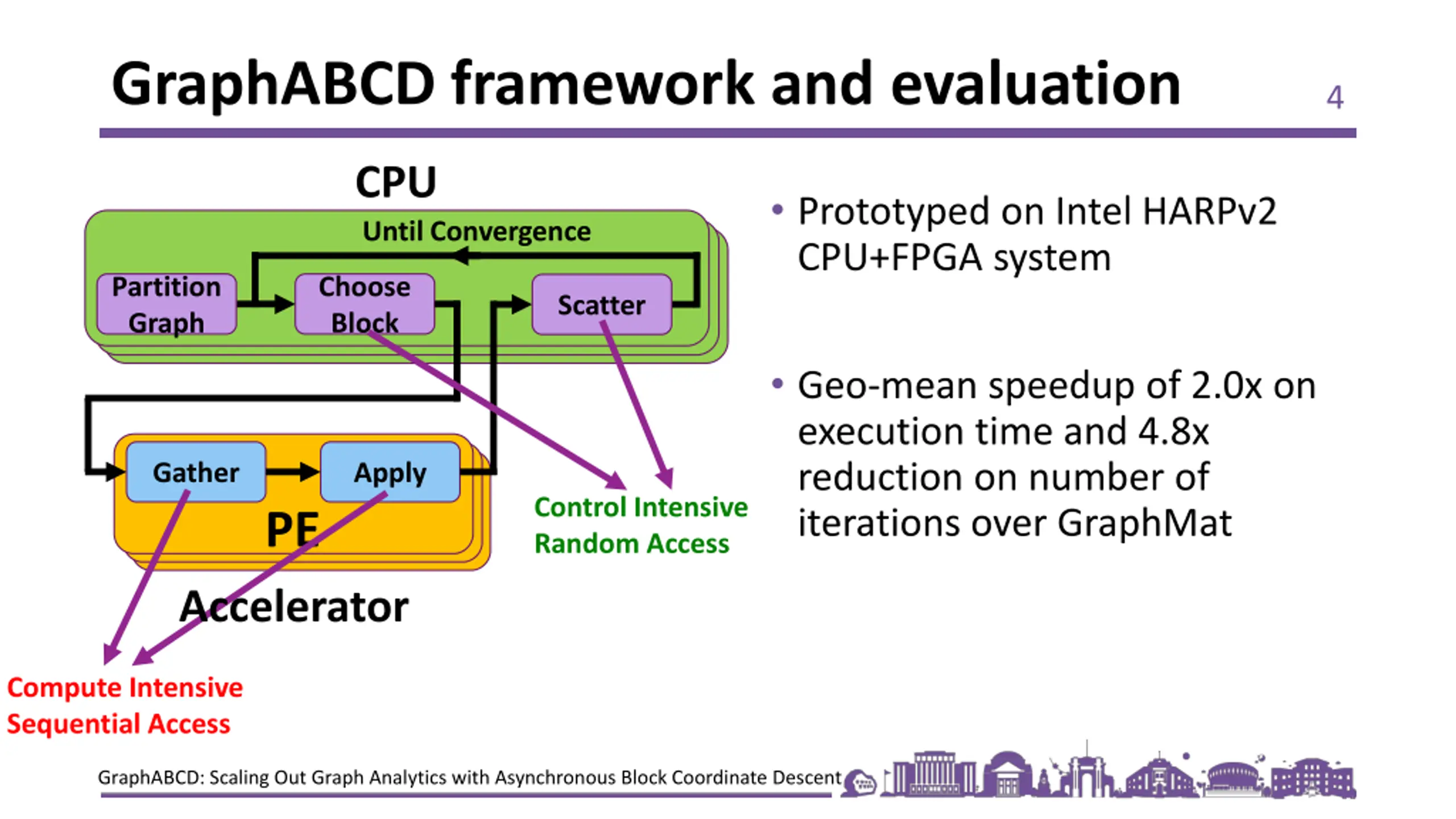 GraphABCD framework and evaluation

4

CPU

Until Convergence

Partition Graph

Choose Block

Scatter

Gather

Apply

PE

Accelerator

Control Intensive
Random Access

Compute Intensive
Sequential Access

• Prototyped on Intel HARPv2 CPU+FPGA system

• Geo-mean speedup of 2.0x on execution time and 4.8x reduction on number of iterations over GraphMat

GraphABCD: Scaling Out Graph Analytics with Asynchronous Block Coordinate Descent